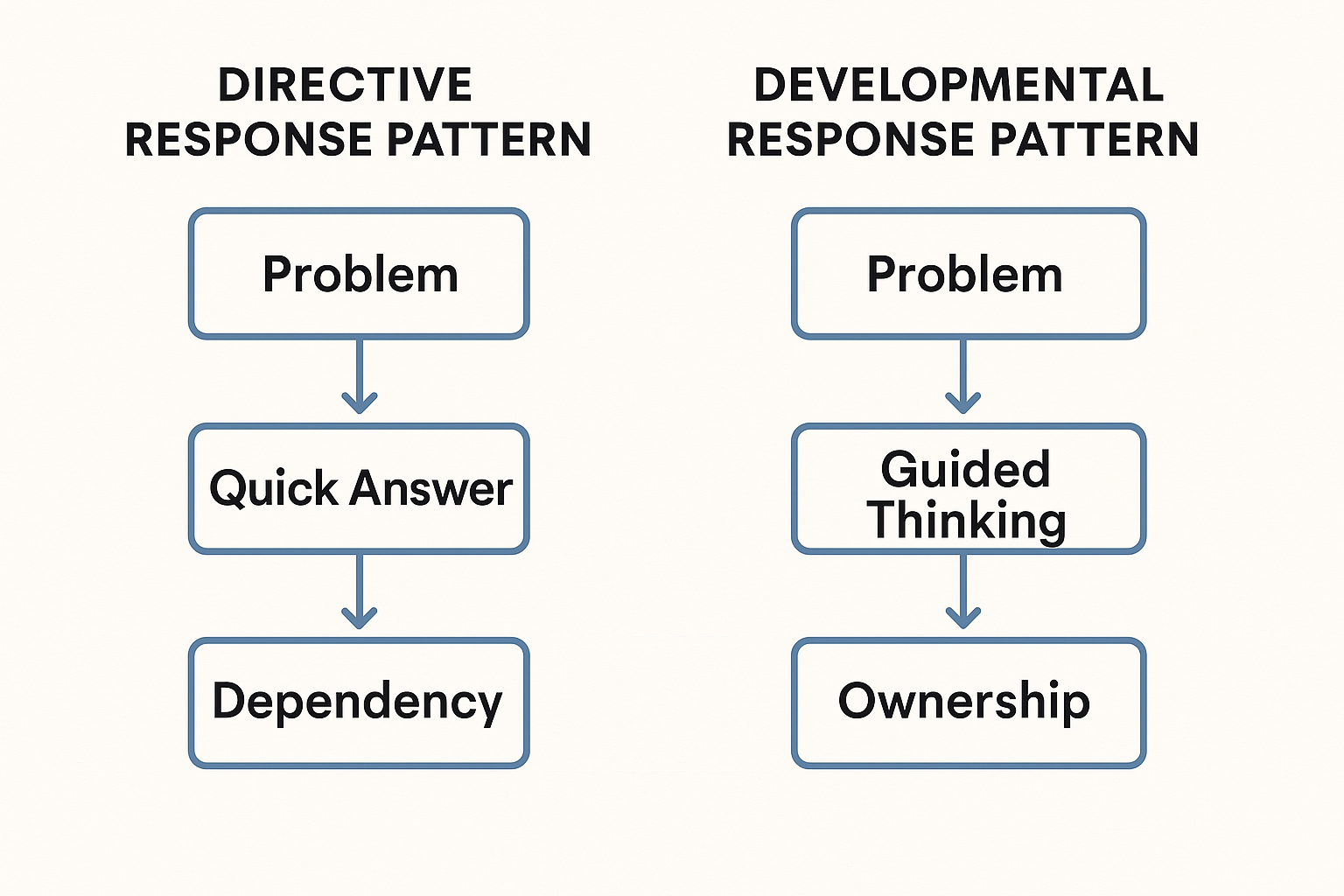 DIRECTIVE RESPONSE PATTERN

Problem

Quick Answer

Dependency

DEVELOPMENTAL RESPONSE PATTERN

Problem

Guided Thinking

Ownership